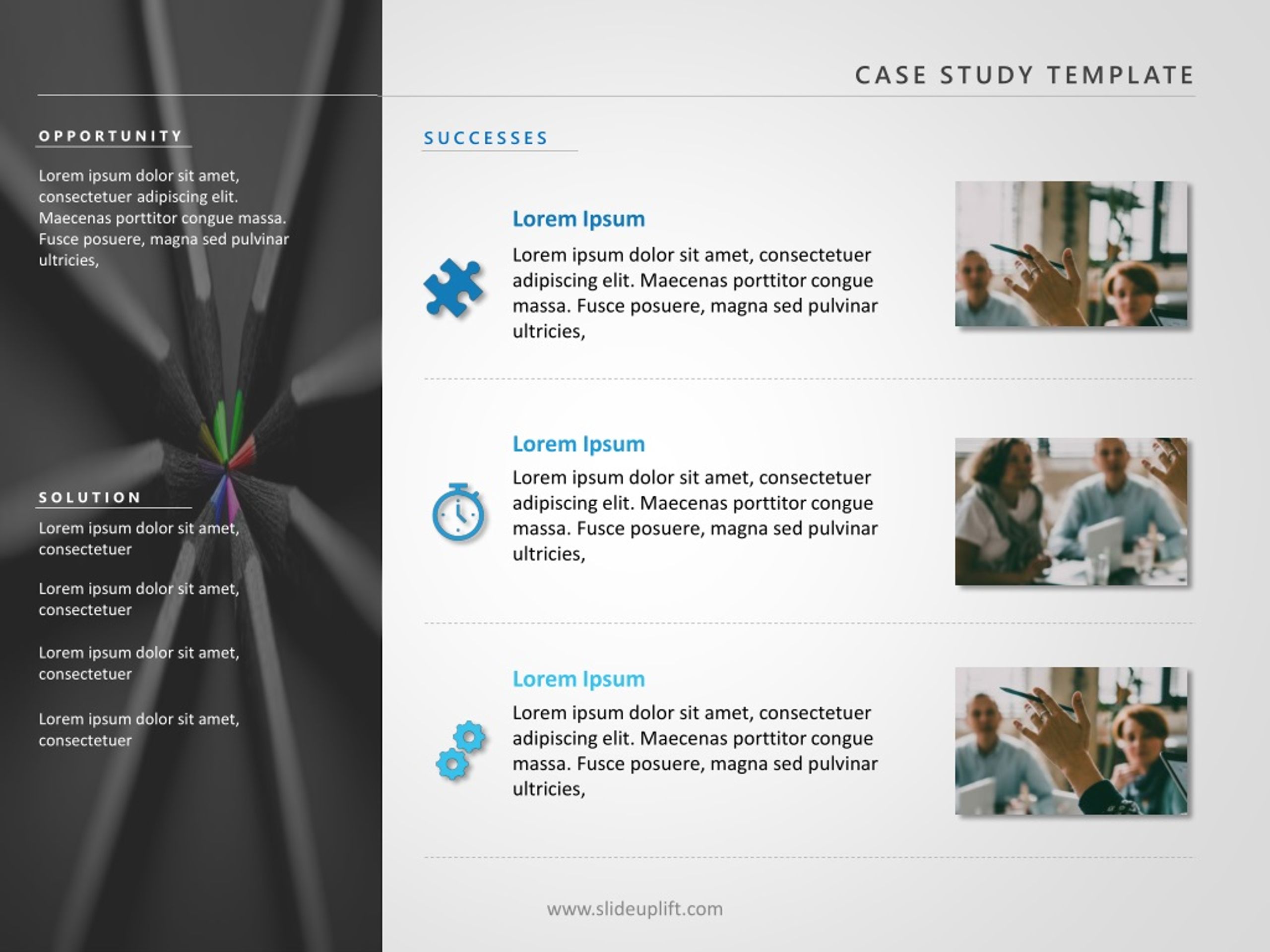 CASE STUDY TEMPLATE

OPPORTUNITY

Lorem ipsum dolor sit amet, consectetuer adipiscing elit. Maecenas porttitor congue massa. Fusce posuere, magna sed pulvinar ultricies,

SOLUTION

Lorem ipsum dolor sit amet, consectetuer

Lorem ipsum dolor sit amet, consectetuer

Lorem ipsum dolor sit amet, consectetuer

Lorem ipsum dolor sit amet, consectetuer

SUCCESSES

Lorem Ipsum

Lorem ipsum dolor sit amet, consectetuer adipiscing elit. Maecenas porttitor congue massa. Fusce posuere, magna sed pulvinar ultricies,

Lorem Ipsum

Lorem ipsum dolor sit amet, consectetuer adipiscing elit. Maecenas porttitor congue massa. Fusce posuere, magna sed pulvinar ultricies,

Lorem Ipsum

Lorem ipsum dolor sit amet, consectetuer adipiscing elit. Maecenas porttitor congue massa. Fusce posuere, magna sed pulvinar ultricies,

www.slideuplift.com